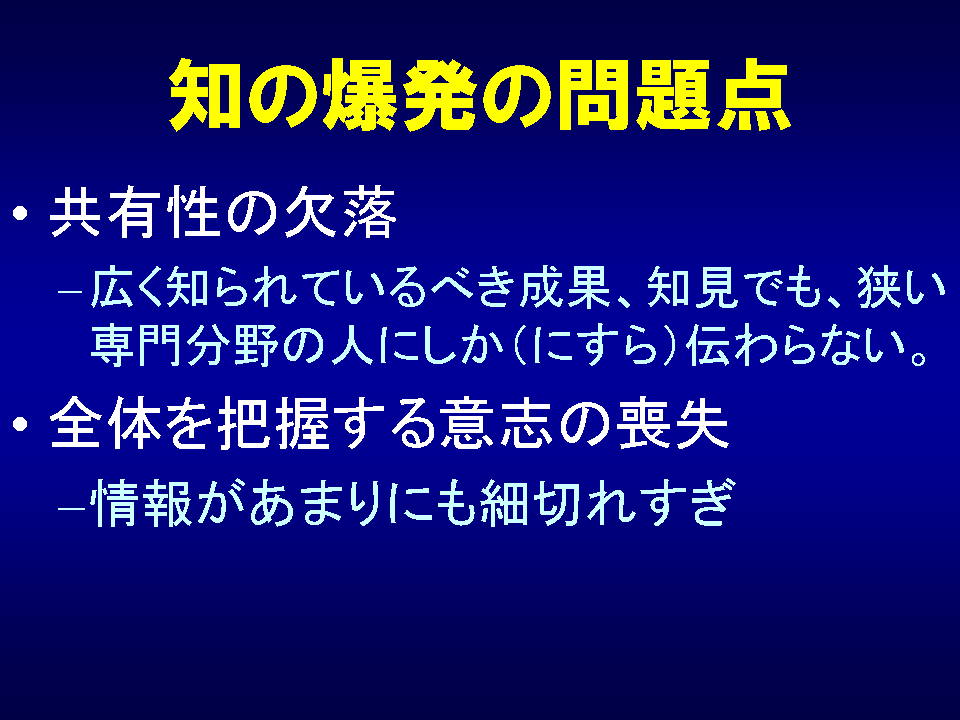 知の爆発の問題点

• 共有性の欠落
– 広く知られているべき成果、知見でも、狭い専門分野の人にしか（にすら）伝わらない。

• 全体を把握する意志の喪失
– 情報があまりにも細切れすぎ